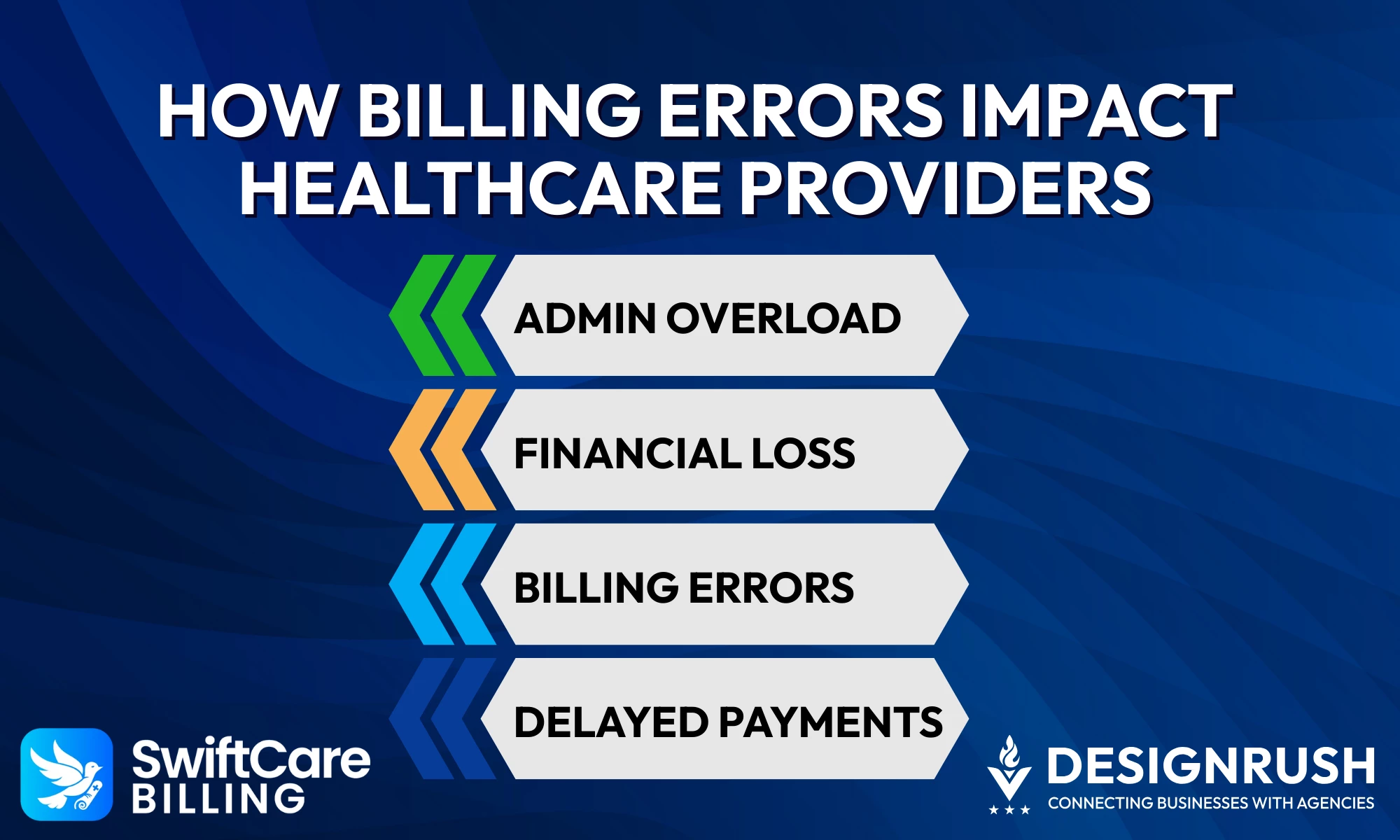 HOW BILLING ERRORS IMPACT HEALTHCARE PROVIDERS

ADMIN OVERLOAD

FINANCIAL LOSS

BILLING ERRORS

DELAYED PAYMENTS

SwiftCare BILLING

DESIGNRUSH
CONNECTING BUSINESSES WITH AGENCIES